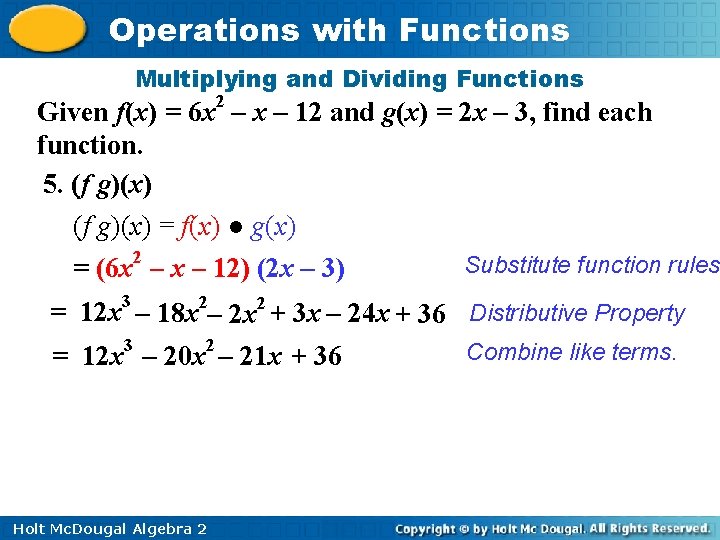 Operations with Functions

Multiplying and Dividing Functions

Given $f(x) = 6x^2 - x - 12$ and $g(x) = 2x - 3$, find each function.

5. $(fg)(x)$

$(fg)(x) = f(x) \bullet g(x)$

$= (6x^2 - x - 12)(2x - 3)$ Substitute function rules

$= 12x^3 - 18x^2 - 2x^2 + 3x - 24x + 36$ Distributive Property

$= 12x^3 - 20x^2 - 21x + 36$ Combine like terms.

Holt McDougal Algebra 2

Copyright © by Holt Mc Dougal. All Rights Reserved.